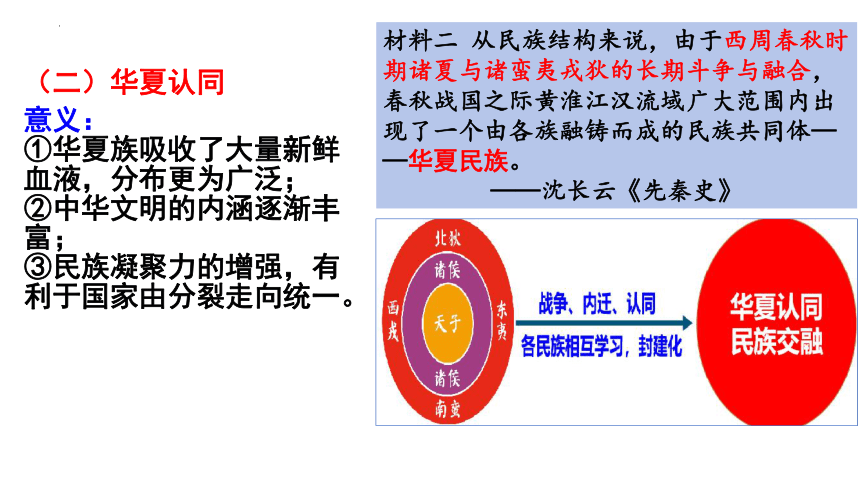 （二）华夏认同

意义：
①华夏族吸收了大量新鲜血液，分布更为广泛；
②中华文明的内涵逐渐丰富；
③民族凝聚力的增强，有利于国家由分裂走向统一。

材料二　从民族结构来说，由于西周春秋时期诸夏与诸蛮夷戎狄的长期斗争与融合，春秋战国之际黄淮江汉流域广大范围内出现了一个由各族融铸而成的民族共同体——华夏民族。

——沈长云《先秦史》

北狄
诸侯
西戎
天子
东夷
诸侯
南蛮

战争、内迁、认同
各民族相互学习，封建化

华夏认同
民族交融